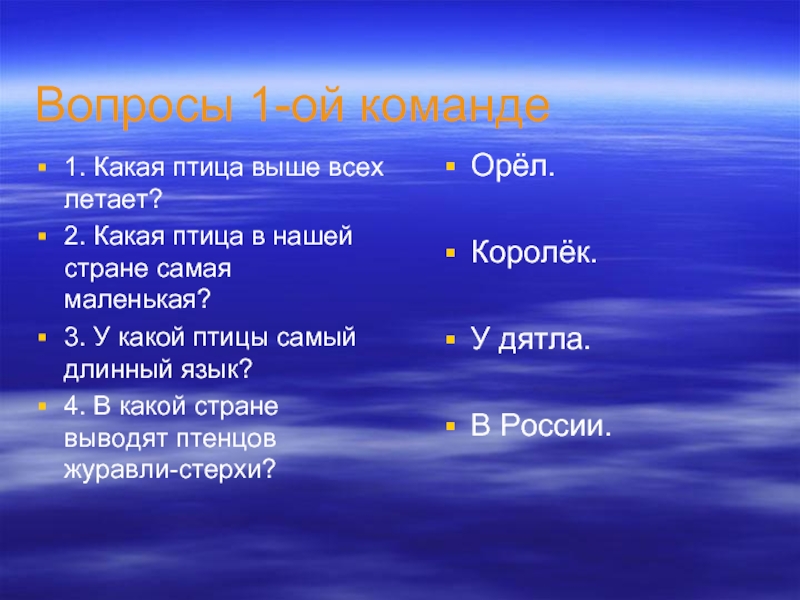 Вопросы 1-ой команде

1. Какая птица выше всех летает?
2. Какая птица в нашей стране самая маленькая?
3. У какой птицы самый длинный язык?
4. В какой стране выводят птенцов журавли-стерхи?

Орёл.
Королёк.
У дятла.
В России.